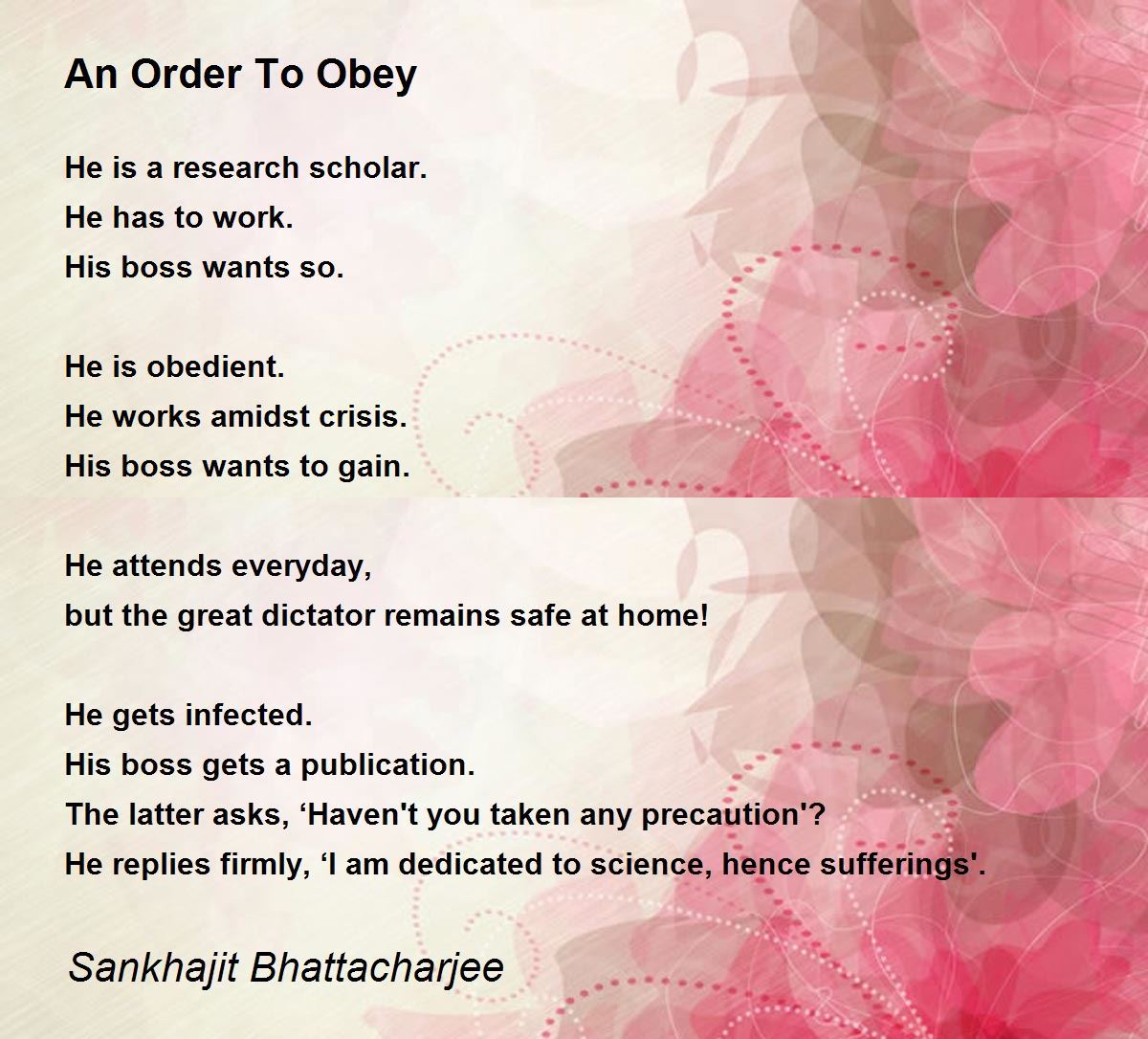 An Order To Obey

He is a research scholar.
He has to work.
His boss wants so.

He is obedient.
He works amidst crisis.
His boss wants to gain.

He attends everyday,
but the great dictator remains safe at home!

He gets infected.
His boss gets a publication.
The latter asks, ‘Haven't you taken any precaution'?
He replies firmly, ‘I am dedicated to science, hence sufferings'.

Sankhajit Bhattacharjee